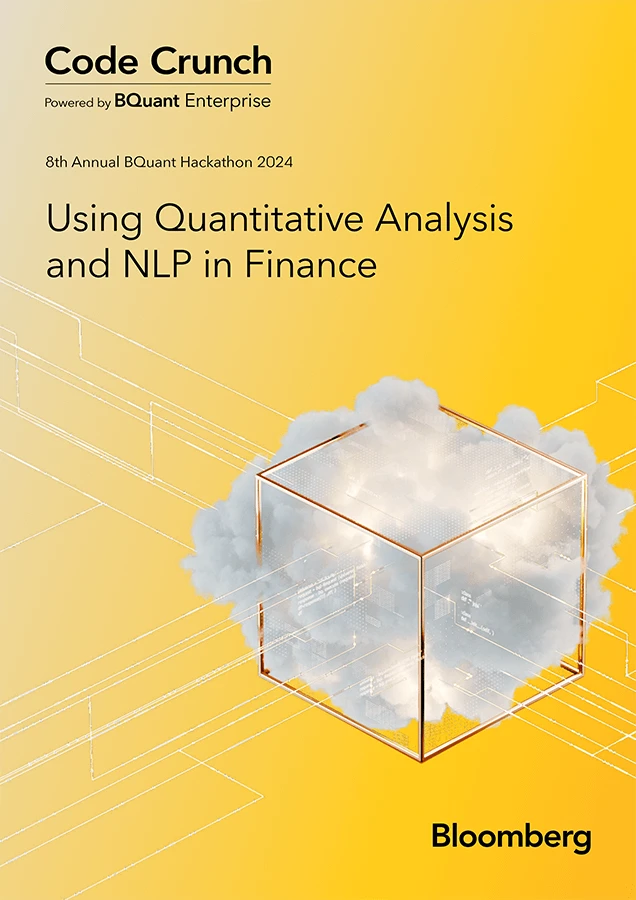 Code Crunch
Powered by BQuant Enterprise

8th Annual BQuant Hackathon 2024

Using Quantitative Analysis and NLP in Finance

Bloomberg